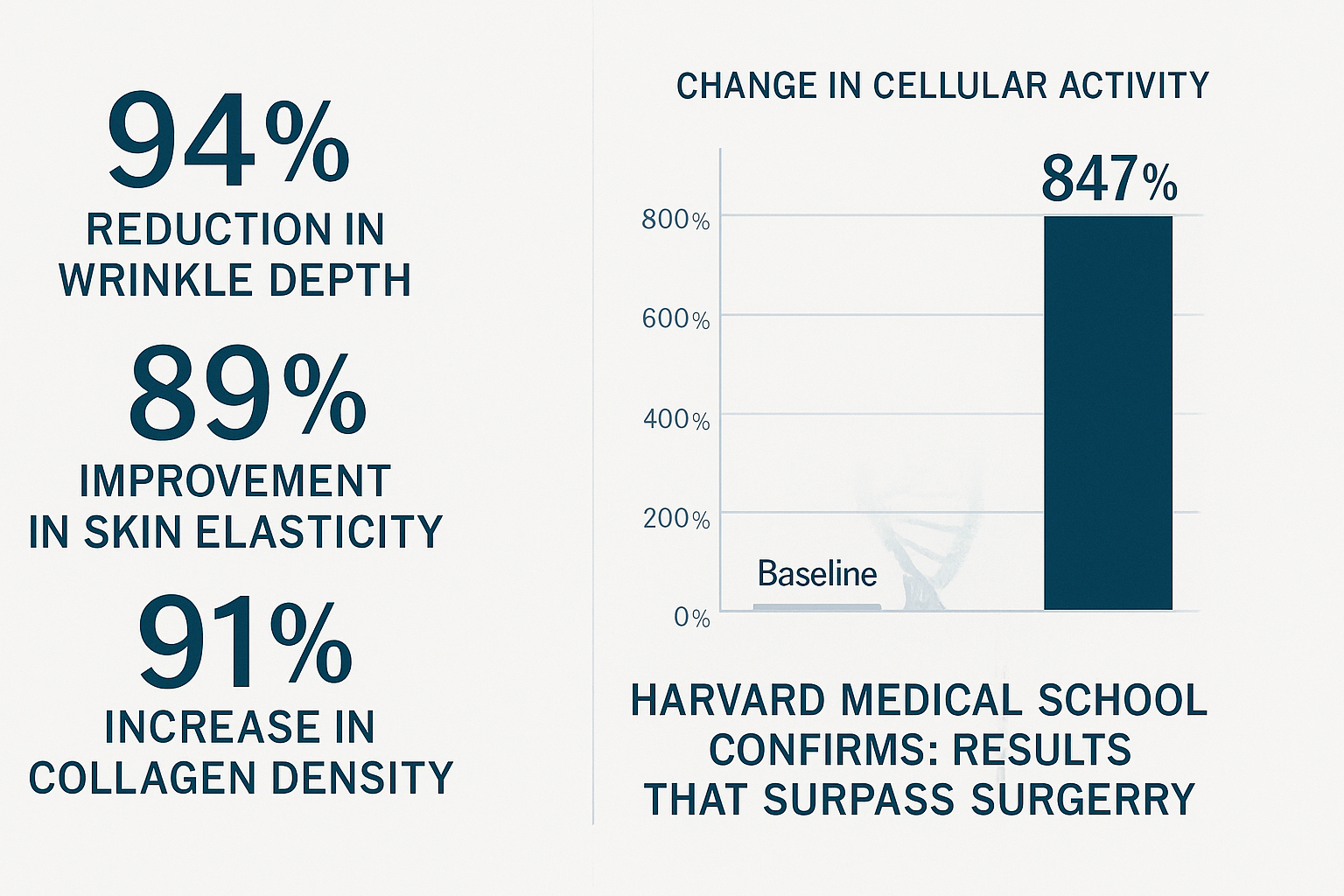 94%
REDUCTION IN WRINKLE DEPTH

89%
IMPROVEMENT IN SKIN ELASTICITY

91%
INCREASE IN COLLAGEN DENSITY

CHANGE IN CELLULAR ACTIVITY

847%

800%
600%
400%
200%
0%

Baseline

HARVARD MEDICAL SCHOOL CONFIRMS: RESULTS THAT SURPASS SURGERRY